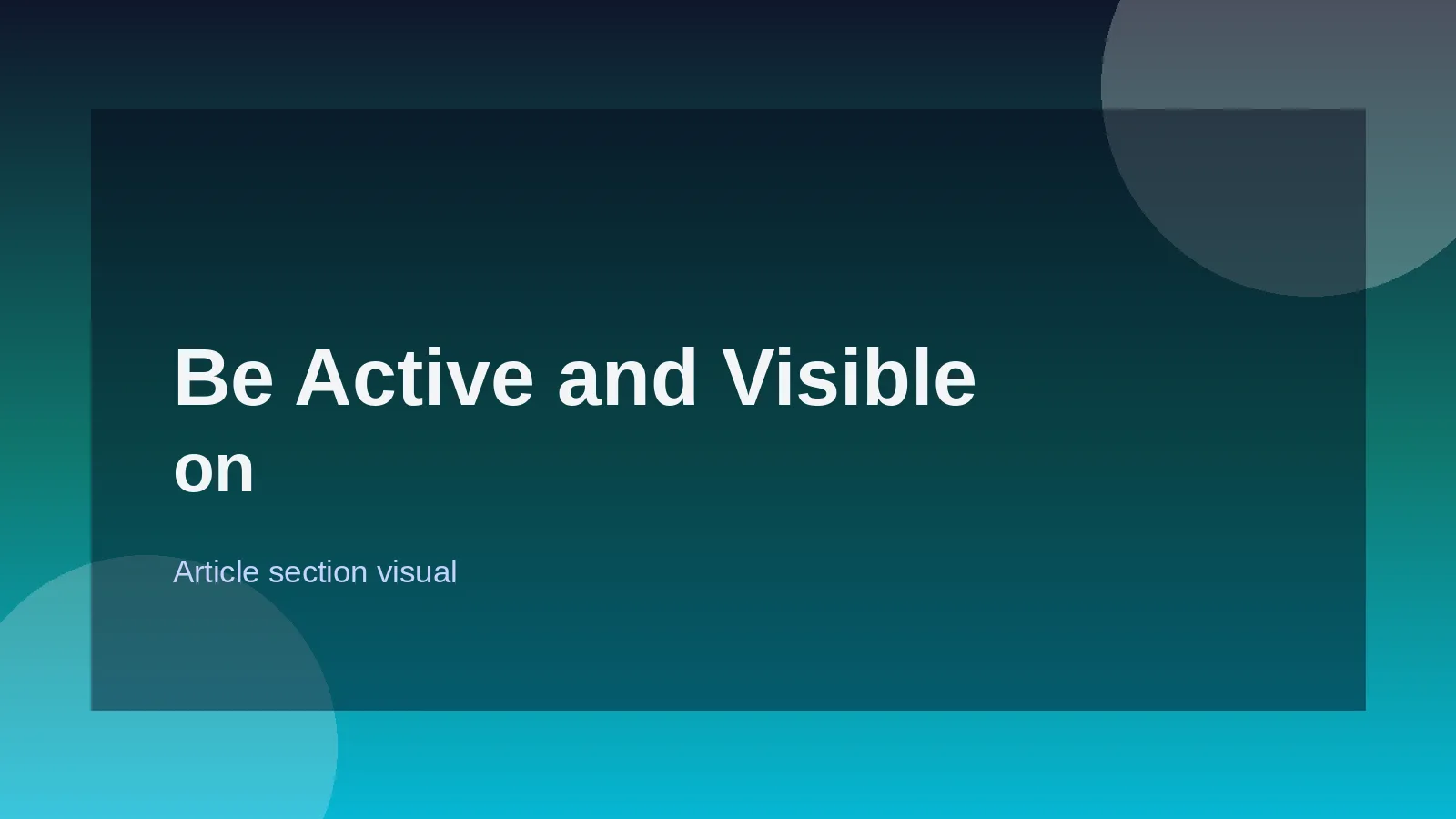 Be Active and Visible on

Article section visual